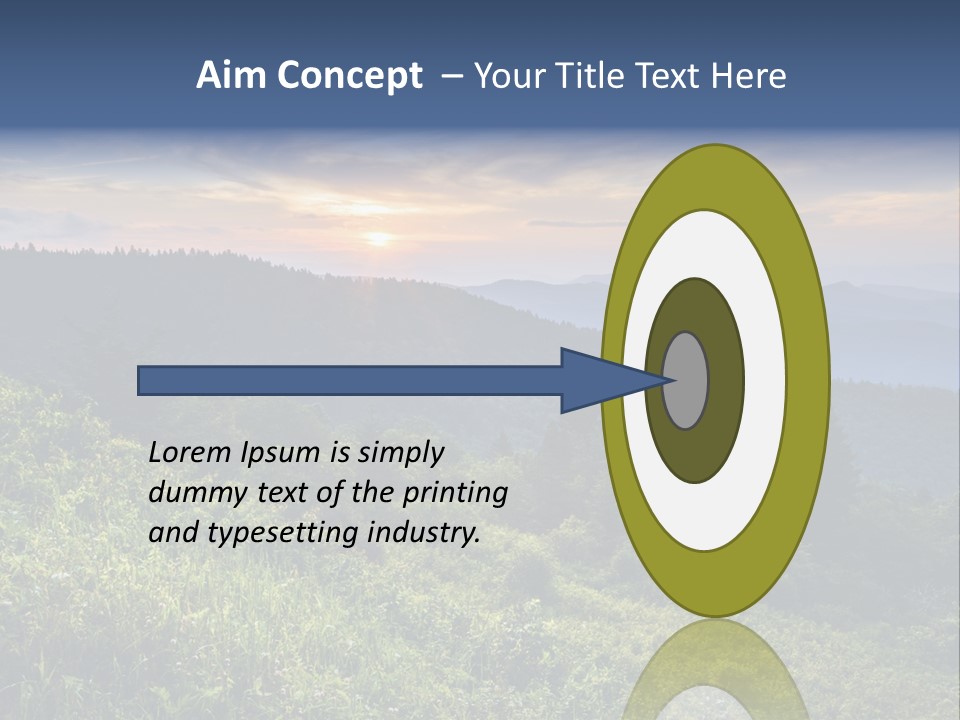 Aim Concept – Your Title Text Here

Lorem Ipsum is simply dummy text of the printing and typesetting industry.